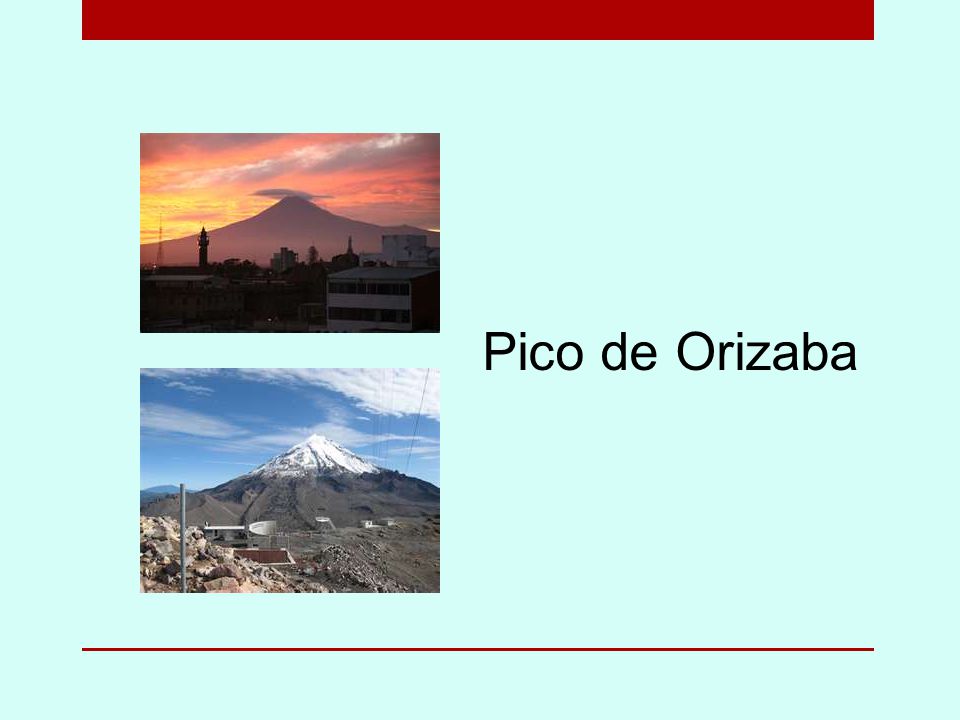 Pico de Orizaba